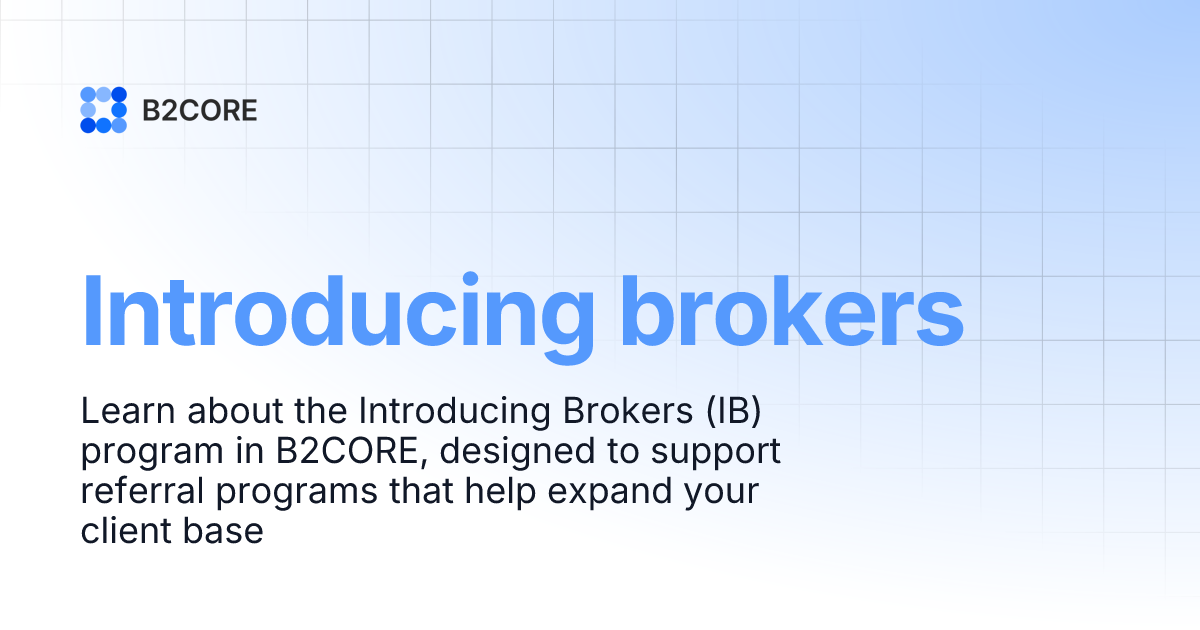 B2CORE

Introducing brokers

Learn about the Introducing Brokers (IB) program in B2CORE, designed to support referral programs that help expand your client base